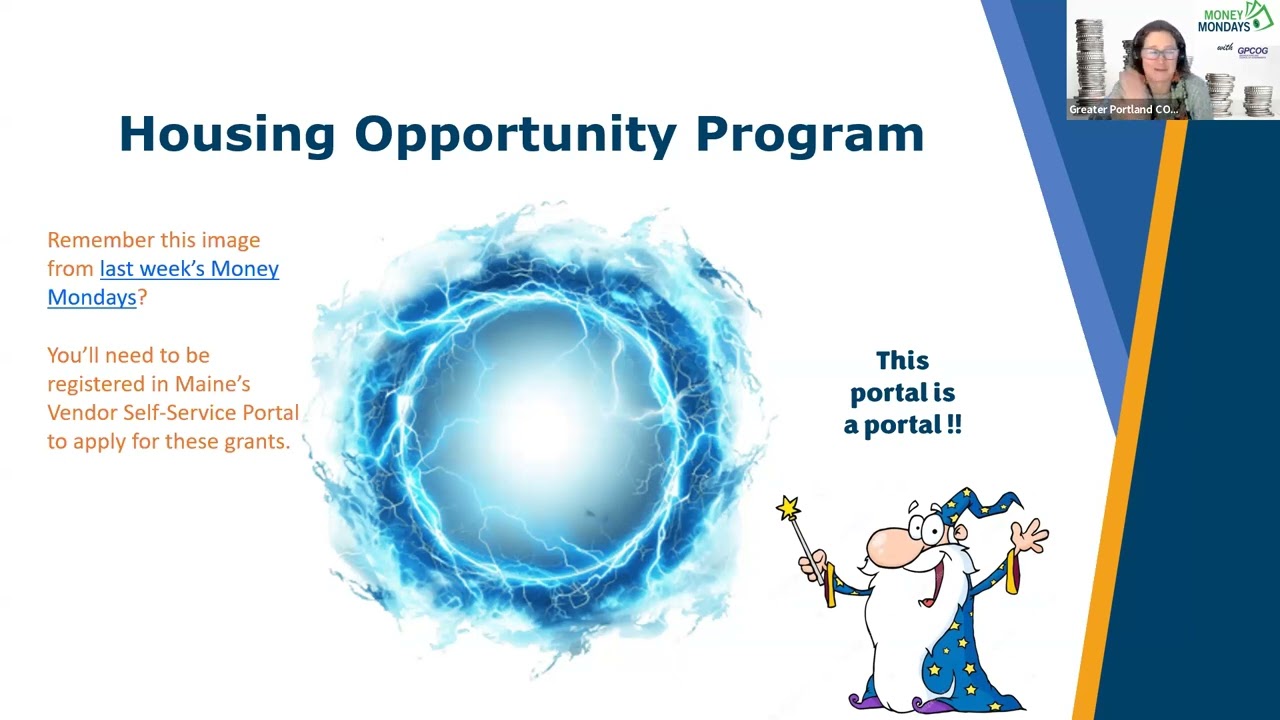 Housing Opportunity Program

Remember this image from last week's Money Mondays?

You'll need to be registered in Maine's Vendor Self-Service Portal to apply for these grants.

This portal is a portal !!

MONEY MONDAYS with GPCOG

Greater Portland CO...